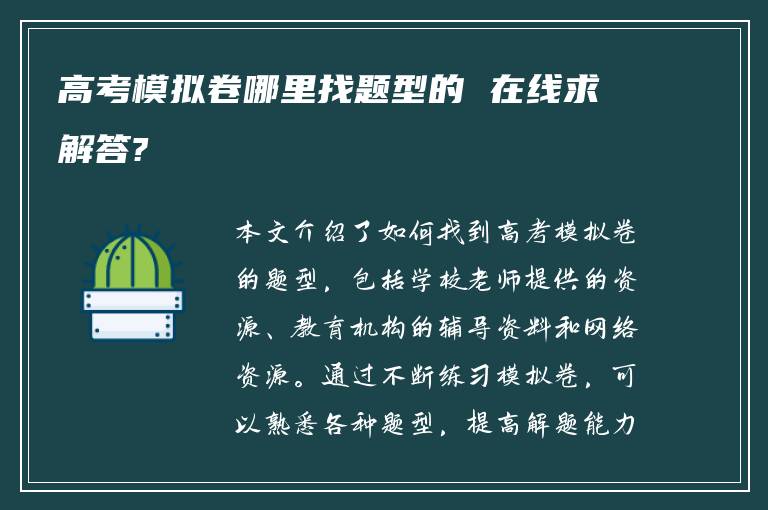 高考模拟卷哪里找题型的 在线求解答?

本文介绍了如何找到高考模拟卷的题型，包括学校老师提供的资源、教育机构的辅导资料和网络资源。通过不断练习模拟卷，可以熟悉各种题型，提高解题能力